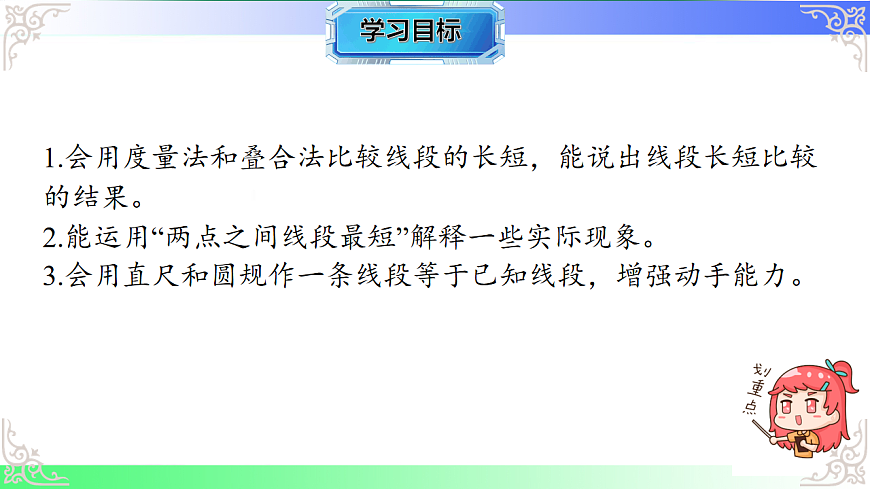 学习目标

1.会用度量法和叠合法比较线段的长短，能说出线段长短比较的结果。
2.能运用“两点之间线段最短”解释一些实际现象。
3.会用直尺和圆规作一条线段等于已知线段，增强动手能力。

划重点